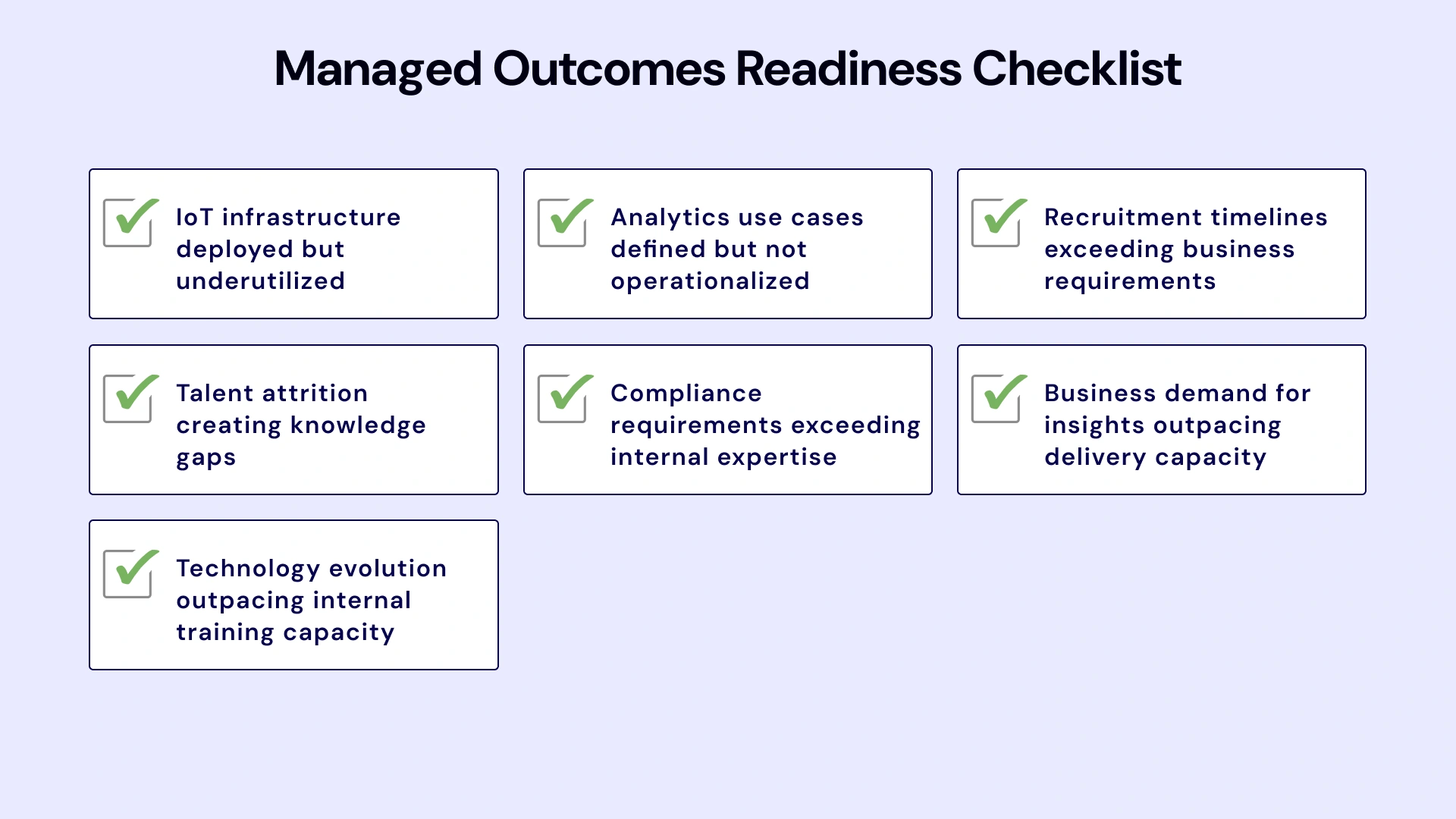 Managed Outcomes Readiness Checklist

IoT infrastructure deployed but underutilized

Analytics use cases defined but not operationalized

Recruitment timelines exceeding business requirements

Talent attrition creating knowledge gaps

Compliance requirements exceeding internal expertise

Business demand for insights outpacing delivery capacity

Technology evolution outpacing internal training capacity